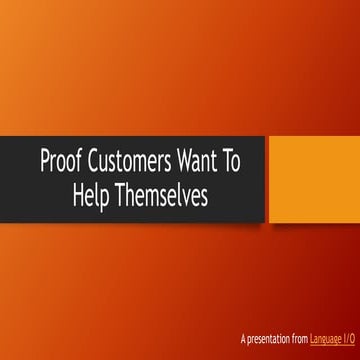 Proof Customers Want To Help Themselves

A presentation from Language I/O